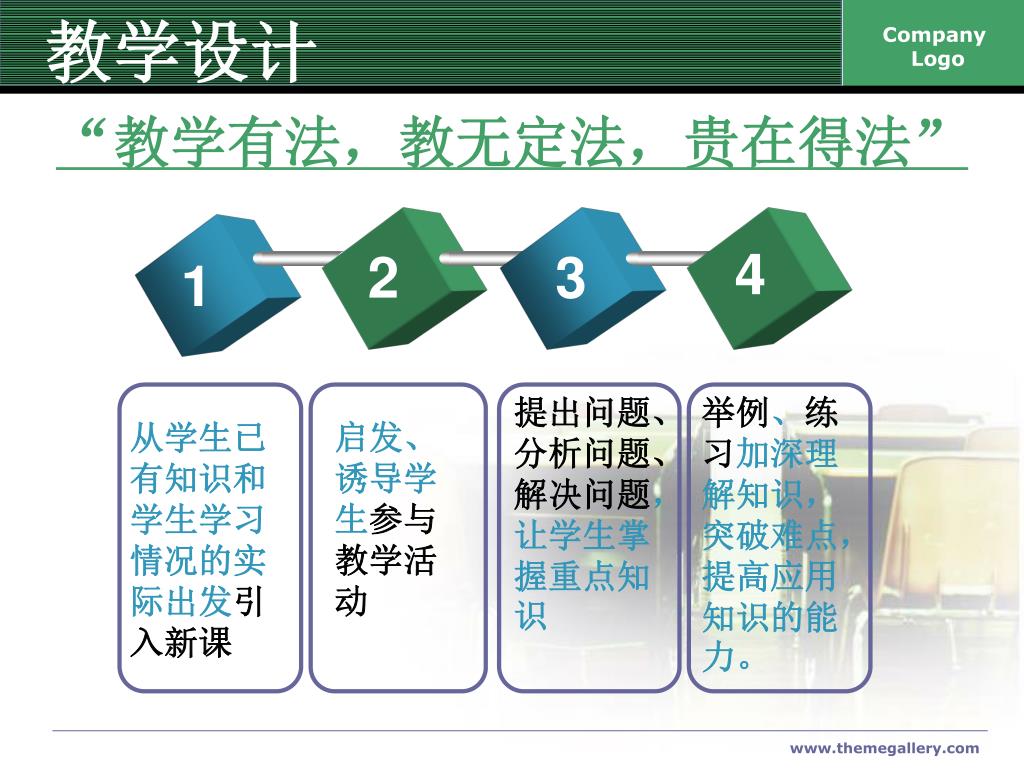 教学设计

Company Logo

“教学有法，教无定法，贵在得法”

1

2

3

4

从学生已有知识和学生学习情况的实际出发引入新课

启发、诱导学生参与教学活动

提出问题、分析问题、解决问题，让学生掌握重点知识

举例、练习加深理解知识，突破难点，提高应用知识的能力。

www.themegallery.com